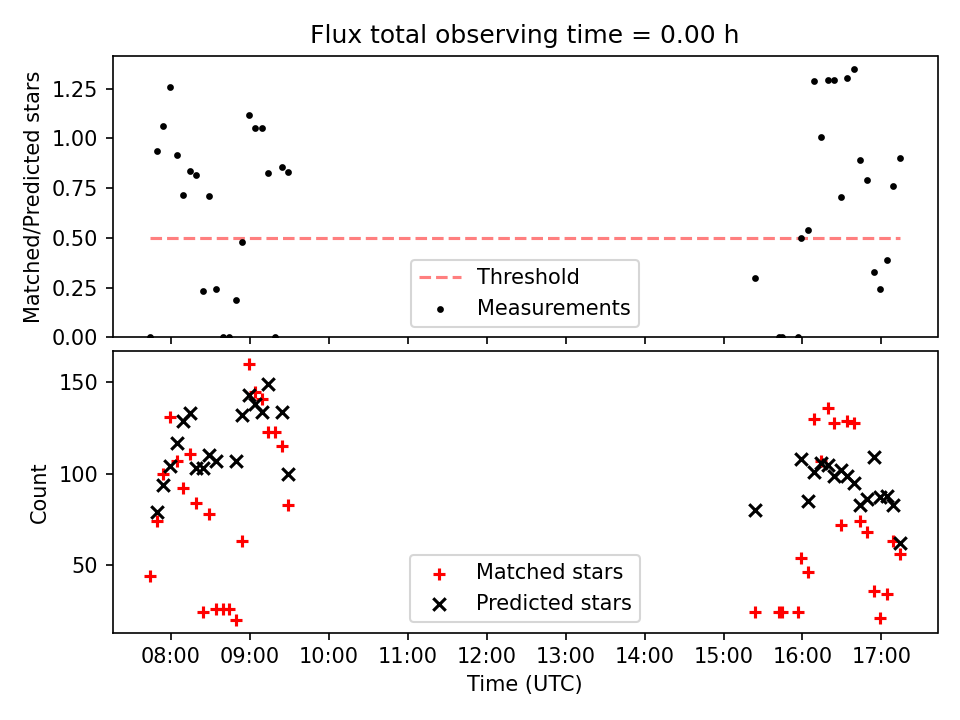 Flux total observing time = 0.00 h

Matched/Predicted stars

1.25
1.00
0.75
0.50
0.25
0.00

Threshold
Measurements

Count

150
100
50

Matched stars
Predicted stars

08:00 09:00 10:00 11:00 12:00 13:00 14:00 15:00 16:00 17:00

Time (UTC)